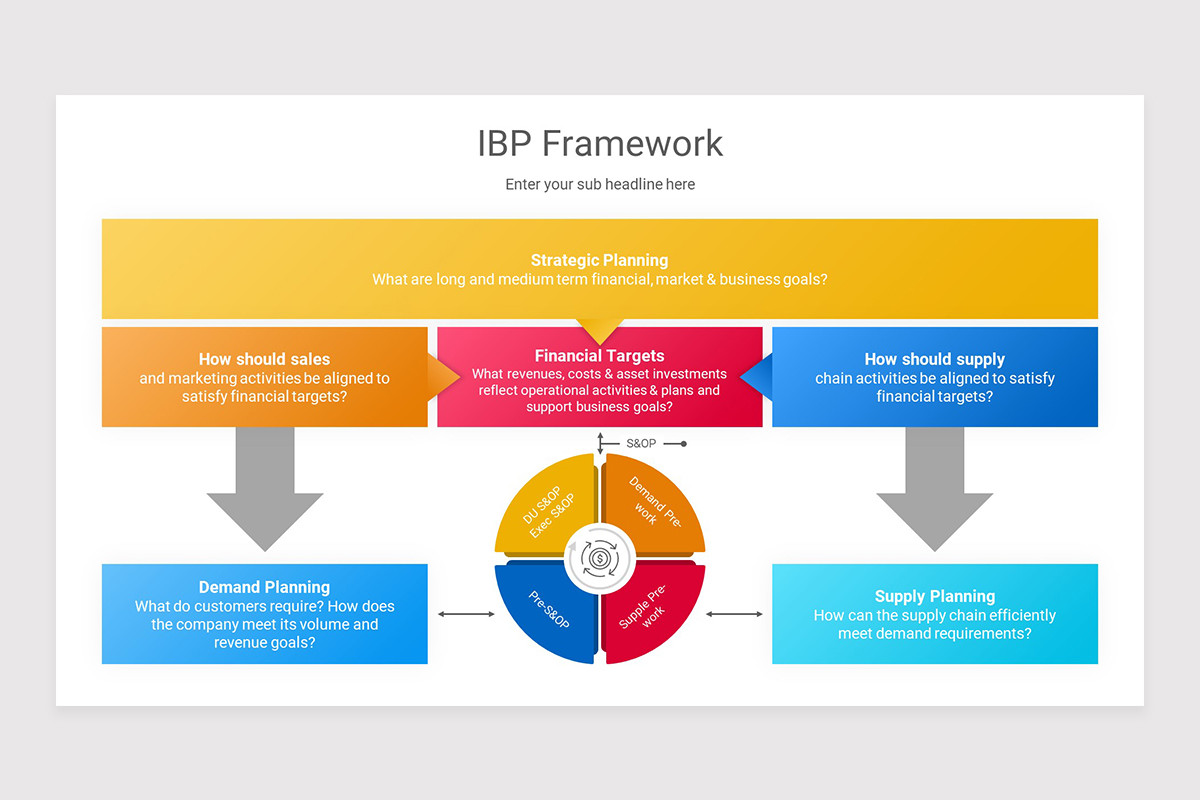 IBP Framework

Enter your sub headline here

Strategic Planning
What are long and medium term financial, market & business goals?

How should sales
and marketing activities be aligned to satisfy financial targets?

Financial Targets
What revenues, costs & asset investments reflect operational activities & plans and support business goals?

How should supply
chain activities be aligned to satisfy financial targets?

S&OP

DU S&OP
Exec S&OP

Demand Pre-work

Pre-S&OP

Supple Pre-work

Demand Planning
What do customers require? How does the company meet its volume and revenue goals?

Supply Planning
How can the supply chain efficiently meet demand requirements?